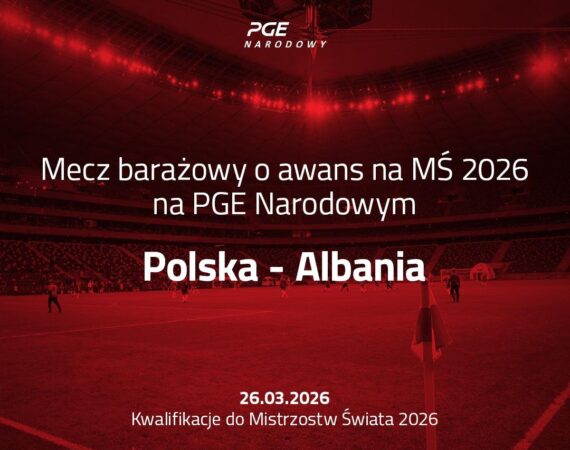 PGE
NARODOWY

Mecz barażowy o awans na MŚ 2026 na PGE Narodowym

Polska - Albania

26.03.2026
Kwalifikacje do Mistrzostw Świata 2026